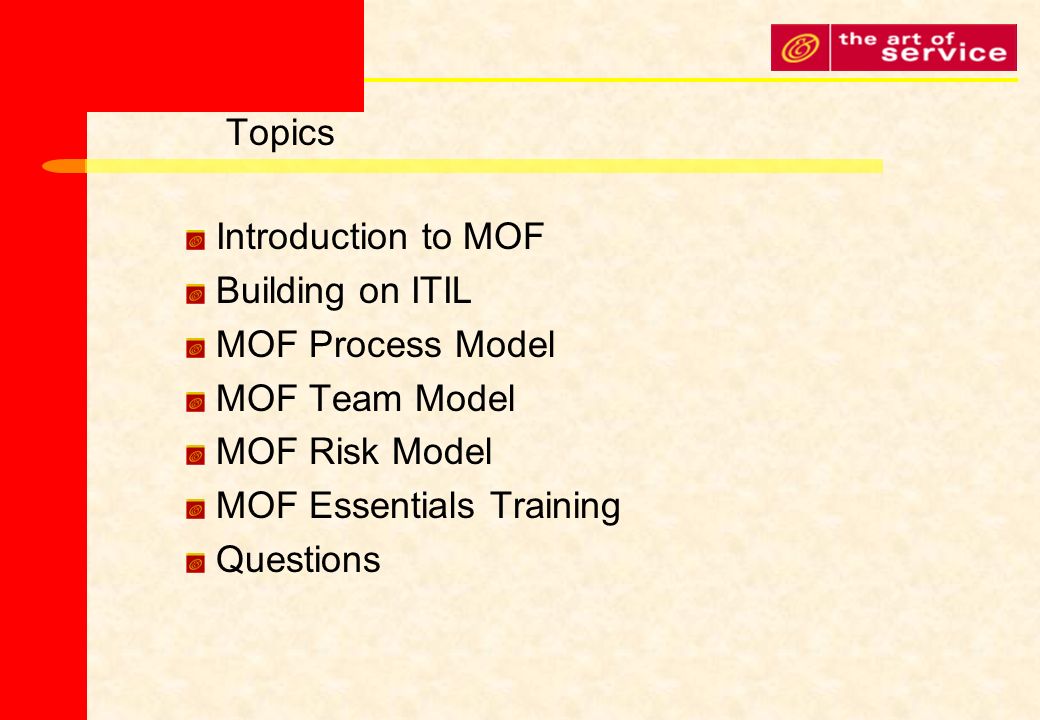 the art of service

Topics

Introduction to MOF
Building on ITIL
MOF Process Model
MOF Team Model
MOF Risk Model
MOF Essentials Training
Questions